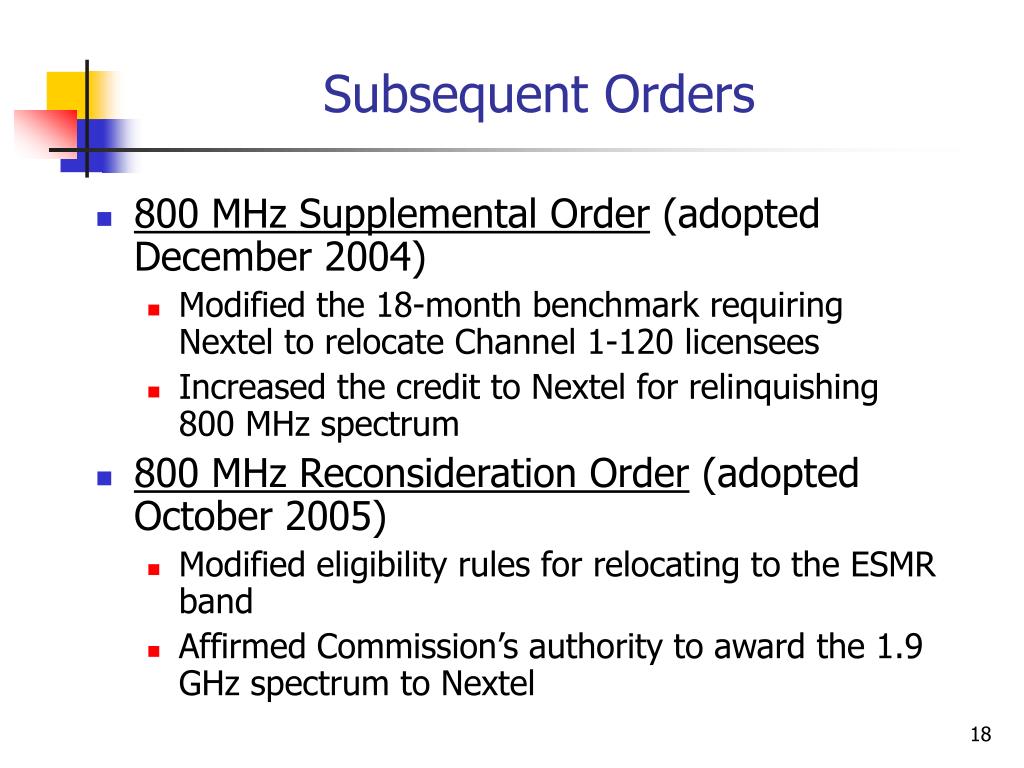 Subsequent Orders

- 800 MHz Supplemental Order (adopted December 2004)
  - Modified the 18-month benchmark requiring Nextel to relocate Channel 1-120 licensees
  - Increased the credit to Nextel for relinquishing 800 MHz spectrum
- 800 MHz Reconsideration Order (adopted October 2005)
  - Modified eligibility rules for relocating to the ESMR band
  - Affirmed Commission’s authority to award the 1.9 GHz spectrum to Nextel

18